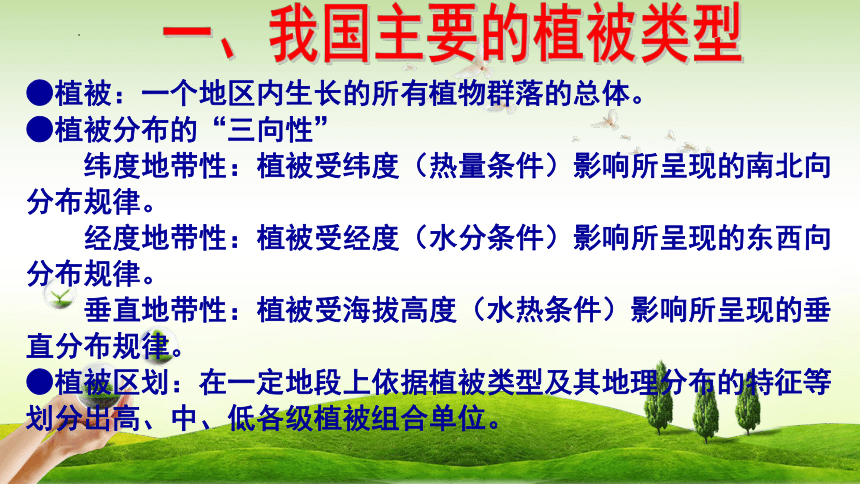 一、我国主要的植被类型

●植被：一个地区内生长的所有植物群落的总体。

●植被分布的“三向性”

纬度地带性：植被受纬度（热量条件）影响所呈现的南北向分布规律。

经度地带性：植被受经度（水分条件）影响所呈现的东西向分布规律。

垂直地带性：植被受海拔高度（水热条件）影响所呈现的垂直分布规律。

●植被区划：在一定地段上依据植被类型及其地理分布的特征等划分出高、中、低各级植被组合单位。